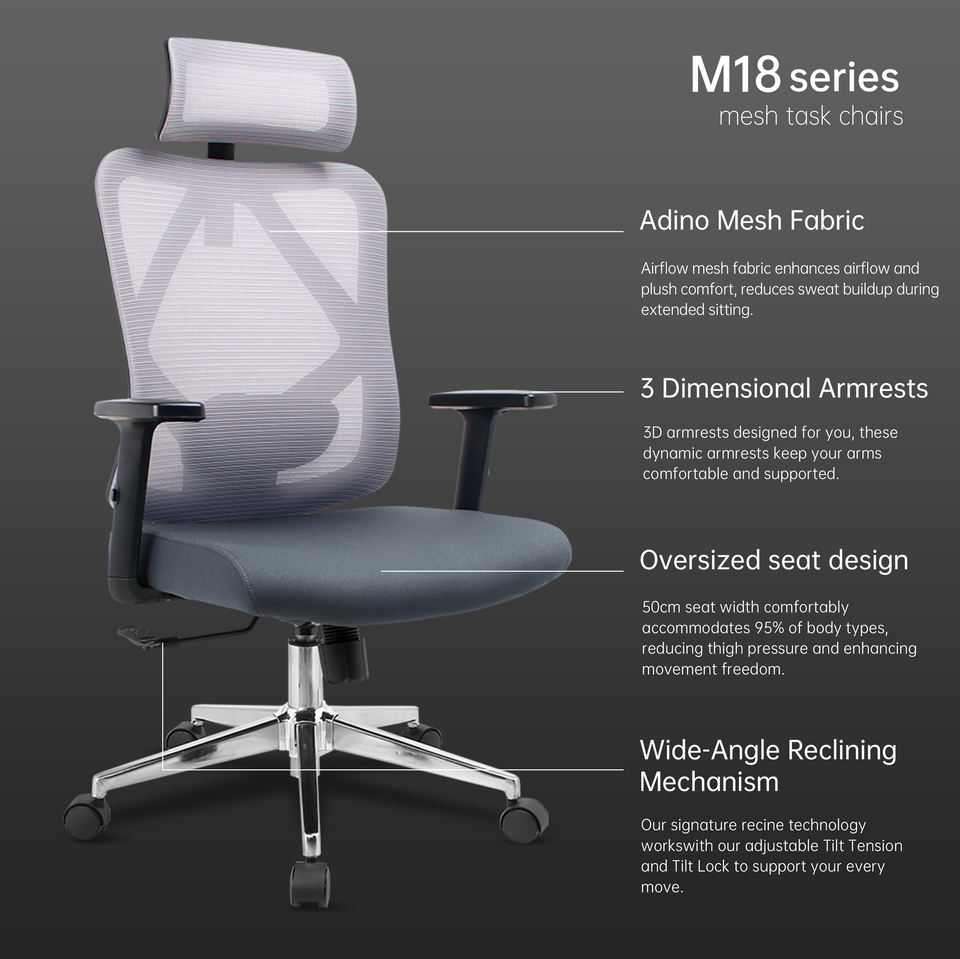 M18 series
mesh task chairs

Adino Mesh Fabric

Airflow mesh fabric enhances airflow and plush comfort, reduces sweat buildup during extended sitting.

3 Dimensional Armrests

3D armrests designed for you, these dynamic armrests keep your arms comfortable and supported.

Oversized seat design

50cm seat width comfortably accommodates 95% of body types, reducing thigh pressure and enhancing movement freedom.

Wide-Angle Reclining Mechanism

Our signature recine technology workswith our adjustable Tilt Tension and Tilt Lock to support your every move.